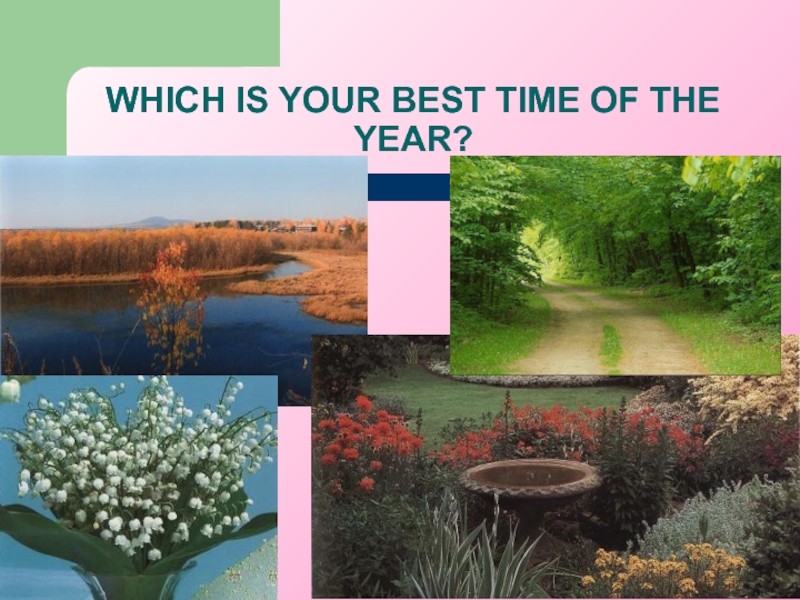 WHICH IS YOUR BEST TIME OF THE YEAR?